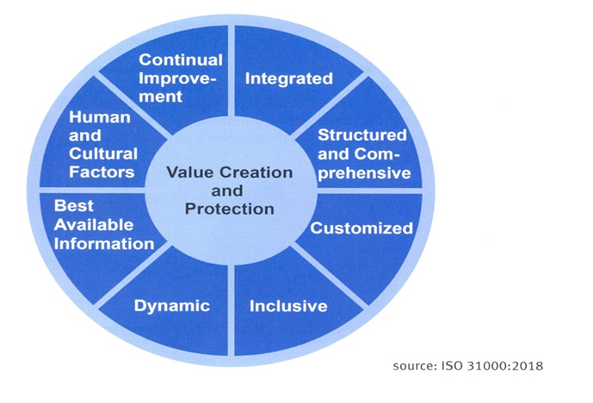 Continual Improvement

Integrated

Structured and Comprehensive

Customized

Inclusive

Dynamic

Best Available Information

Human and Cultural Factors

Value Creation and Protection

source: ISO 31000:2018